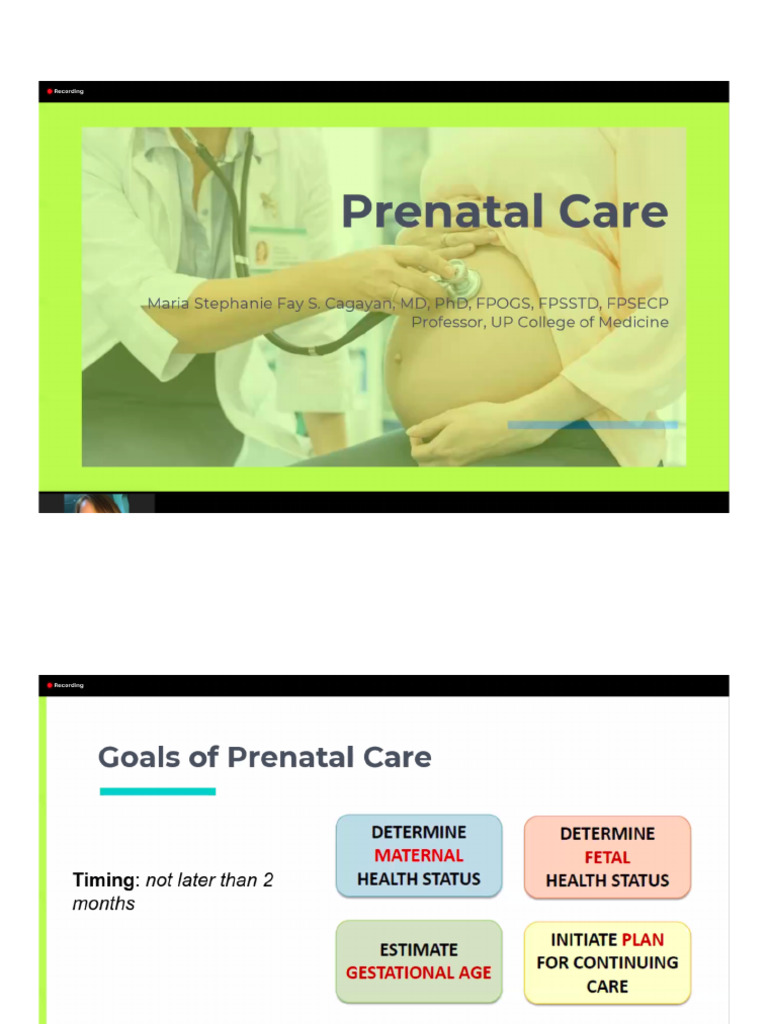 Recording

Prenatal Care

Maria Stephanie Fay S. Cagayan, MD, PhD, FPOGS, FPSSTD, FPSECP
Professor, UP College of Medicine

Recording

Goals of Prenatal Care

Timing: not later than 2 months

DETERMINE MATERNAL HEALTH STATUS

DETERMINE FETAL HEALTH STATUS

ESTIMATE GESTATIONAL AGE

INITIATE PLAN FOR CONTINUING CARE